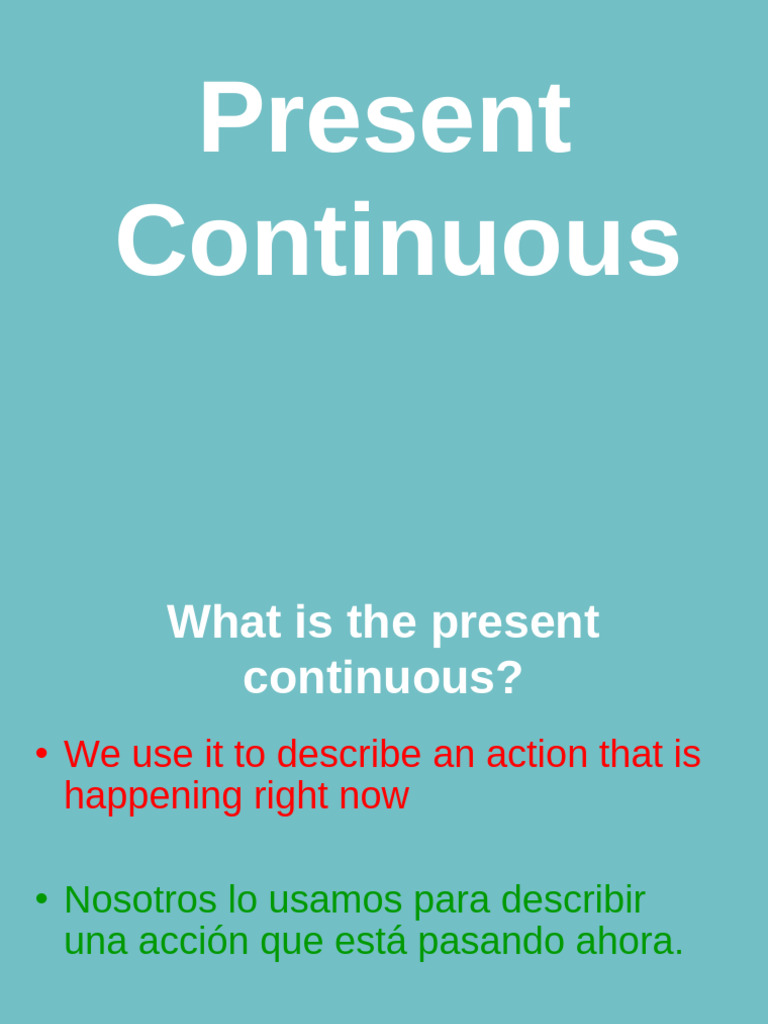 Present Continuous

What is the present continuous?

• We use it to describe an action that is happening right now

• Nosotros lo usamos para describir una acción que está pasando ahora.